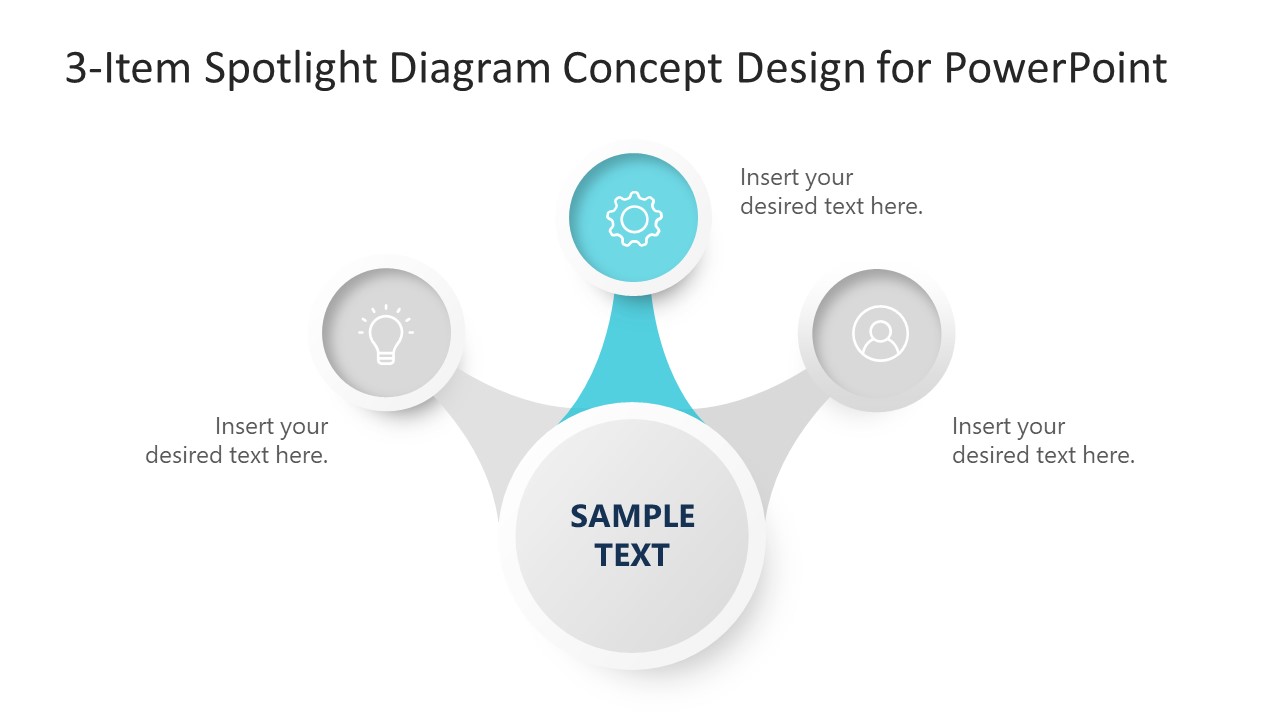 3-Item Spotlight Diagram Concept Design for PowerPoint

Insert your desired text here.

Insert your desired text here.

Insert your desired text here.

SAMPLE TEXT